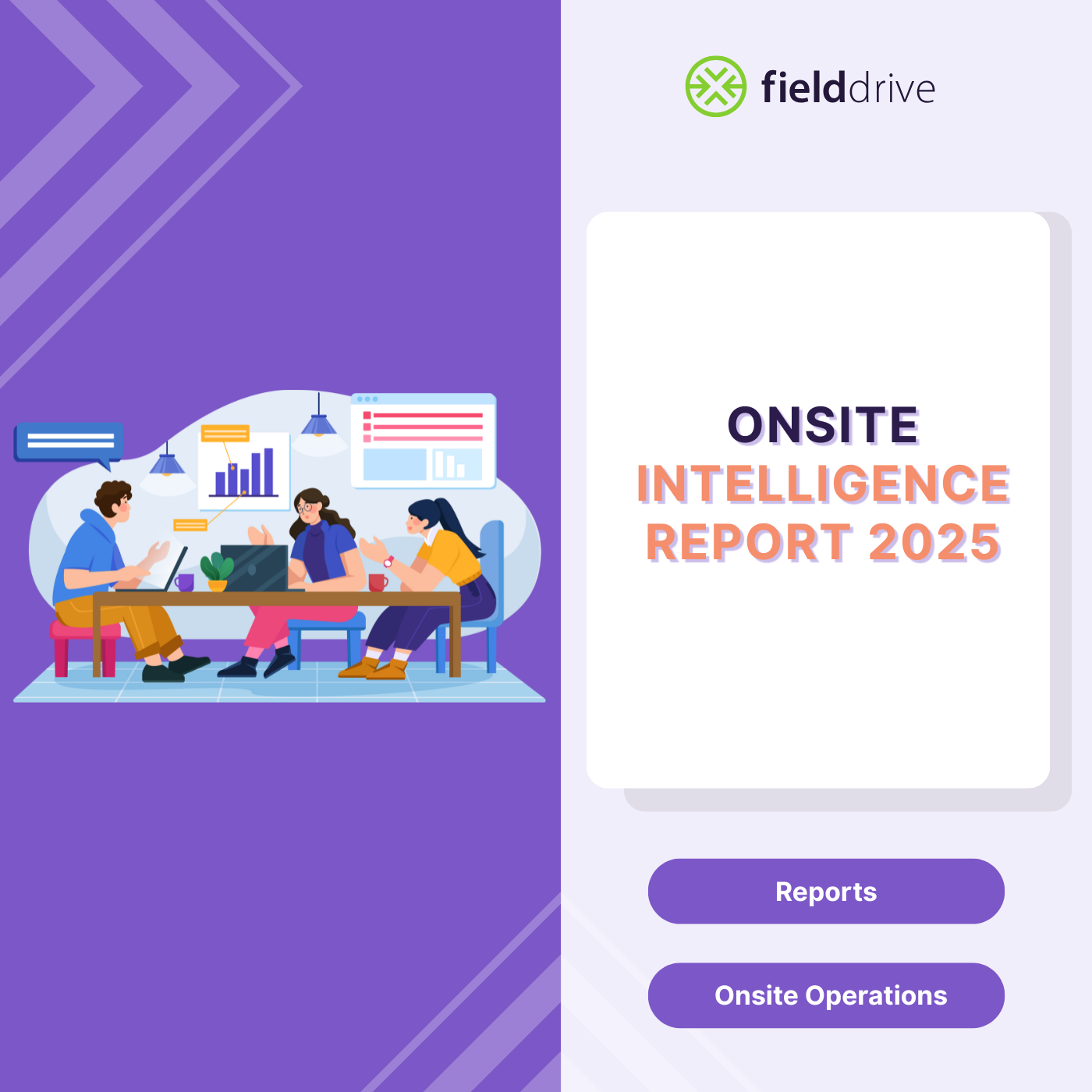 fielddrive

ONSITE
INTELLIGENCE
REPORT 2025

Reports

Onsite Operations